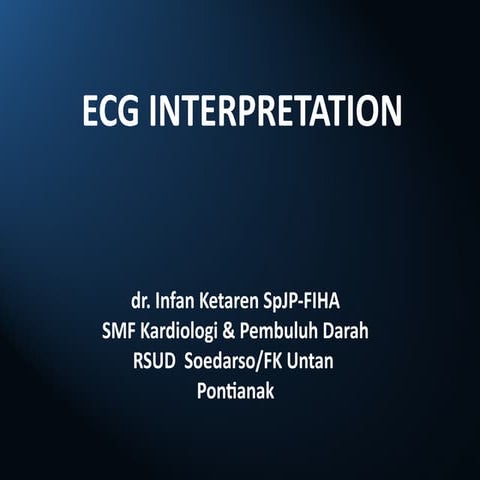 ECG INTERPRETATION

dr. Infan Ketaren SpJP-FIHA
SMF Kardiologi & Pembuluh Darah
RSUD Soedarso/FK Untan
Pontianak